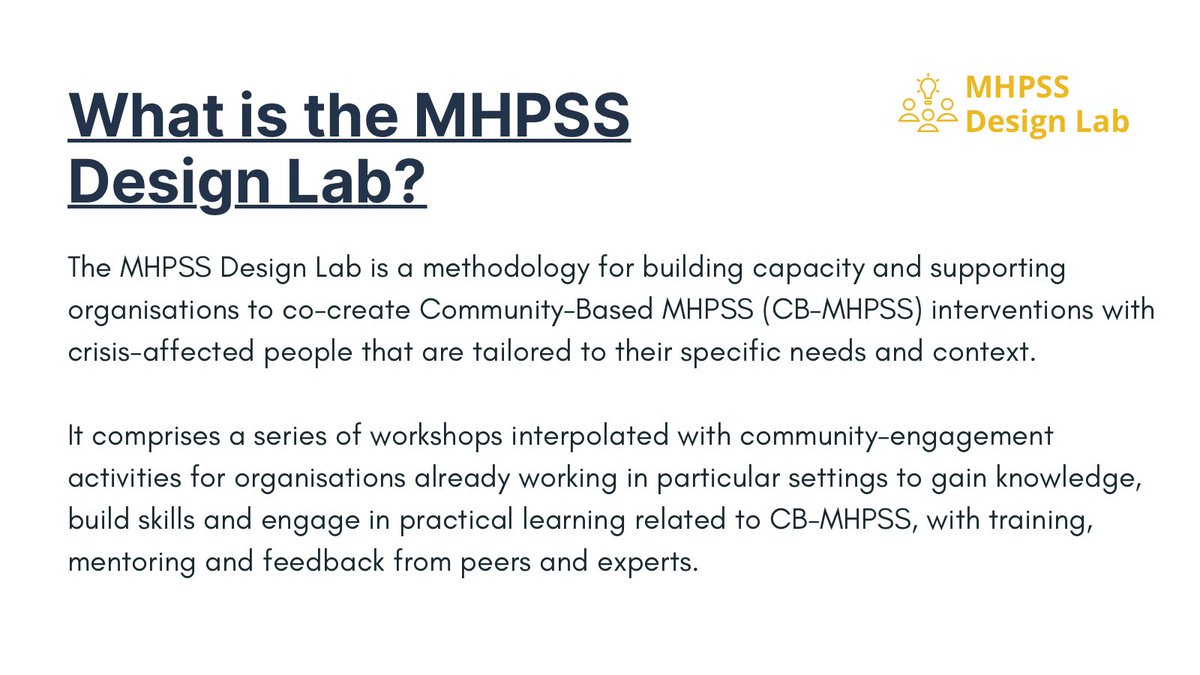 What is the MHPSS Design Lab?

MHPSS Design Lab

The MHPSS Design Lab is a methodology for building capacity and supporting organisations to co-create Community-Based MHPSS (CB-MHPSS) interventions with crisis-affected people that are tailored to their specific needs and context.

It comprises a series of workshops interpolated with community-engagement activities for organisations already working in particular settings to gain knowledge, build skills and engage in practical learning related to CB-MHPSS, with training, mentoring and feedback from peers and experts.